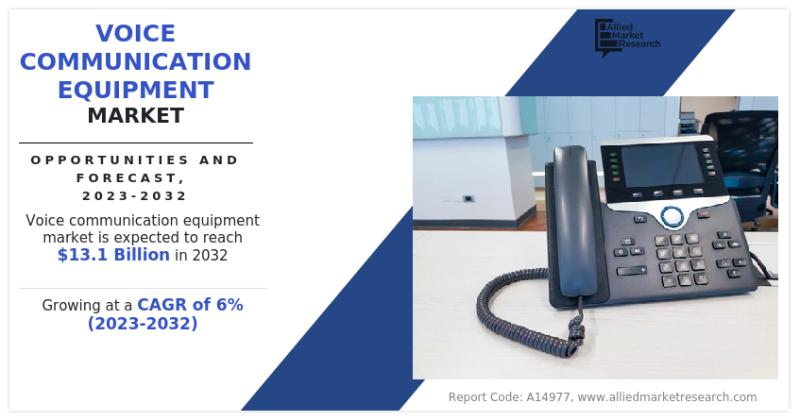 VOICE COMMUNICATION EQUIPMENT MARKET

OPPORTUNITIES AND FORECAST, 2023-2032

Voice communication equipment market is expected to reach $13.1 Billion in 2032

Growing at a CAGR of 6% (2023-2032)

Allied Market Research

Report Code: A14977, www.alliedmarketresearch.com